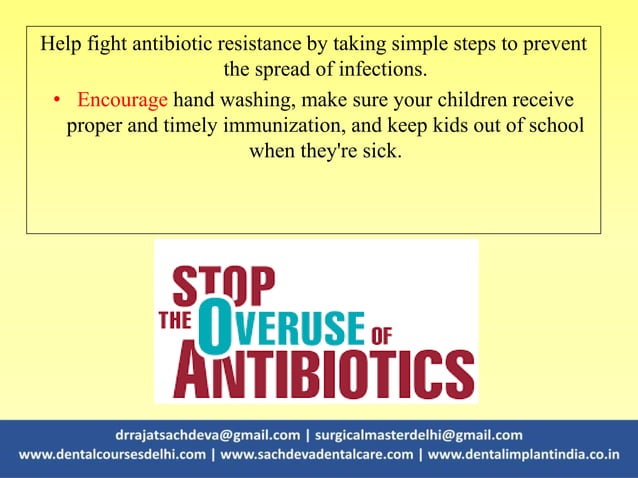 Help fight antibiotic resistance by taking simple steps to prevent the spread of infections.

• Encourage hand washing, make sure your children receive proper and timely immunization, and keep kids out of school when they're sick.

STOP THE OVERUSE OF ANTIBIOTICS

drrajatsachdeva@gmail.com | surgicalmasterdelhi@gmail.com
www.dentalcoursesdelhi.com | www.sachdevadentalcare.com | www.dentalimplantindia.co.in